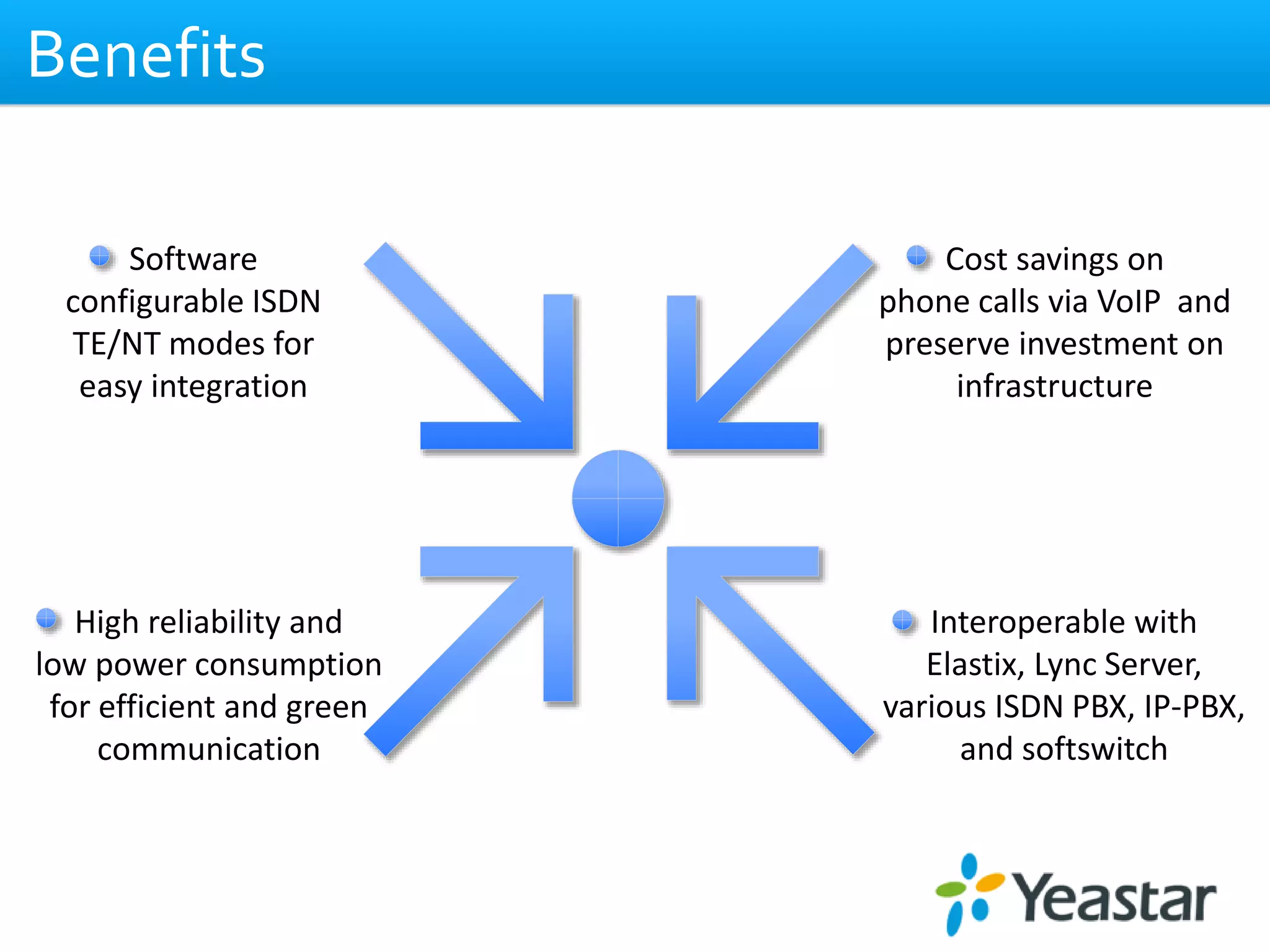 Benefits

Software configurable ISDN TE/NT modes for easy integration

Cost savings on phone calls via VoIP and preserve investment on infrastructure

High reliability and low power consumption for efficient and green communication

Interoperable with Elastix, Lync Server, various ISDN PBX, IP-PBX, and softswitch

Yeastar